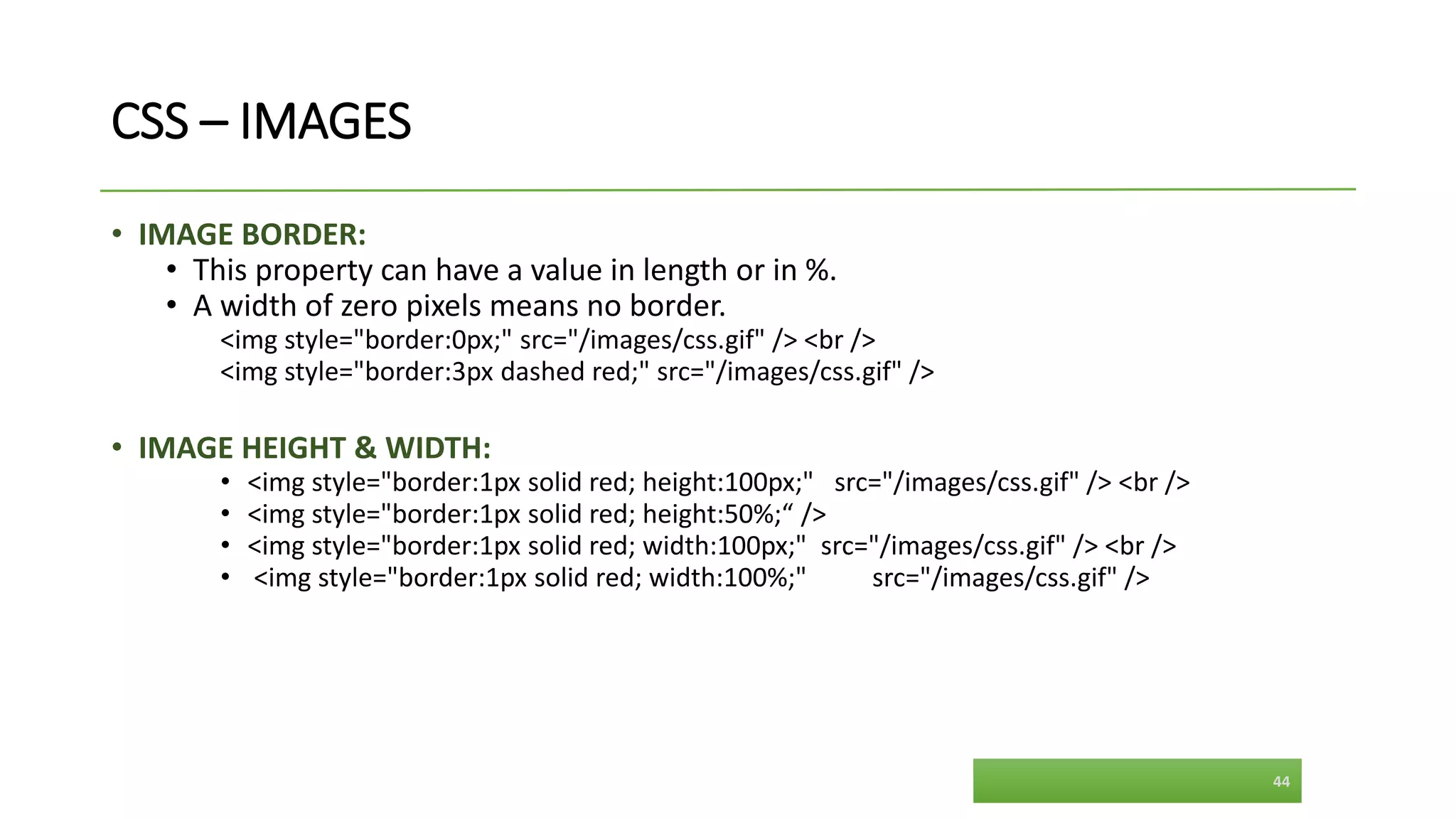 CSS – IMAGES

• IMAGE BORDER:
  • This property can have a value in length or in %.
  • A width of zero pixels means no border.
    <img style="border:0px;" src="/images/css.gif" /> <br />
    <img style="border:3px dashed red;" src="/images/css.gif" />

• IMAGE HEIGHT & WIDTH:
  • <img style="border:1px solid red; height:100px;" src="/images/css.gif" /> <br />
  • <img style="border:1px solid red; height:50%;“ />
  • <img style="border:1px solid red; width:100px;" src="/images/css.gif" /> <br />
  • <img style="border:1px solid red; width:100%;" src="/images/css.gif" />

44